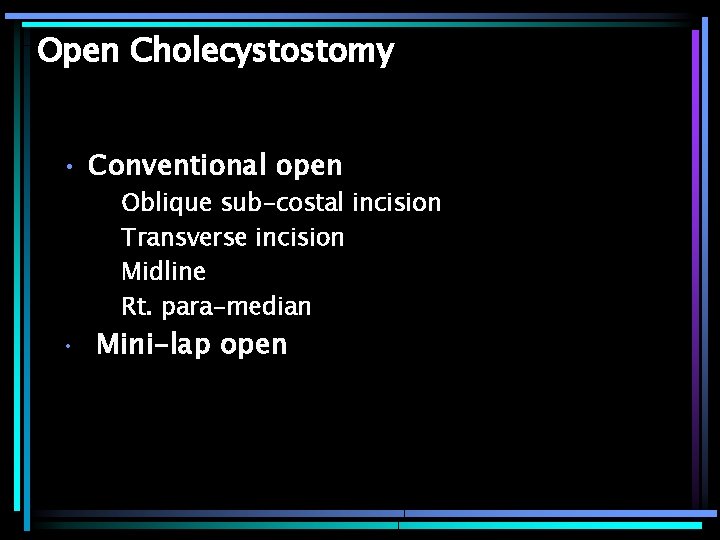 Open Cholecystostomy

• Conventional open
Oblique sub-costal incision
Transverse incision
Midline
Rt. para-median
• Mini-lap open